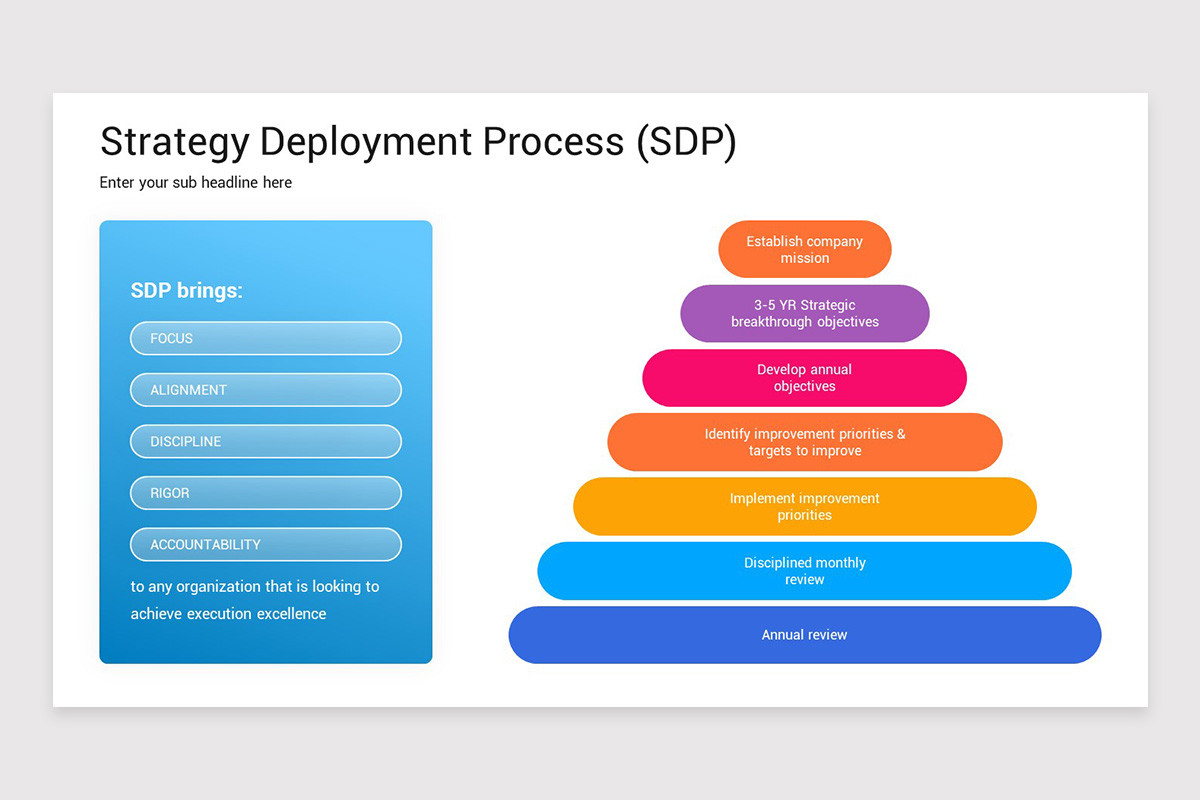 Strategy Deployment Process (SDP)

Enter your sub headline here

SDP brings:

FOCUS

ALIGNMENT

DISCIPLINE

RIGOR

ACCOUNTABILITY

to any organization that is looking to achieve execution excellence

Establish company mission

3-5 YR Strategic breakthrough objectives

Develop annual objectives

Identify improvement priorities & targets to improve

Implement improvement priorities

Disciplined monthly review

Annual review